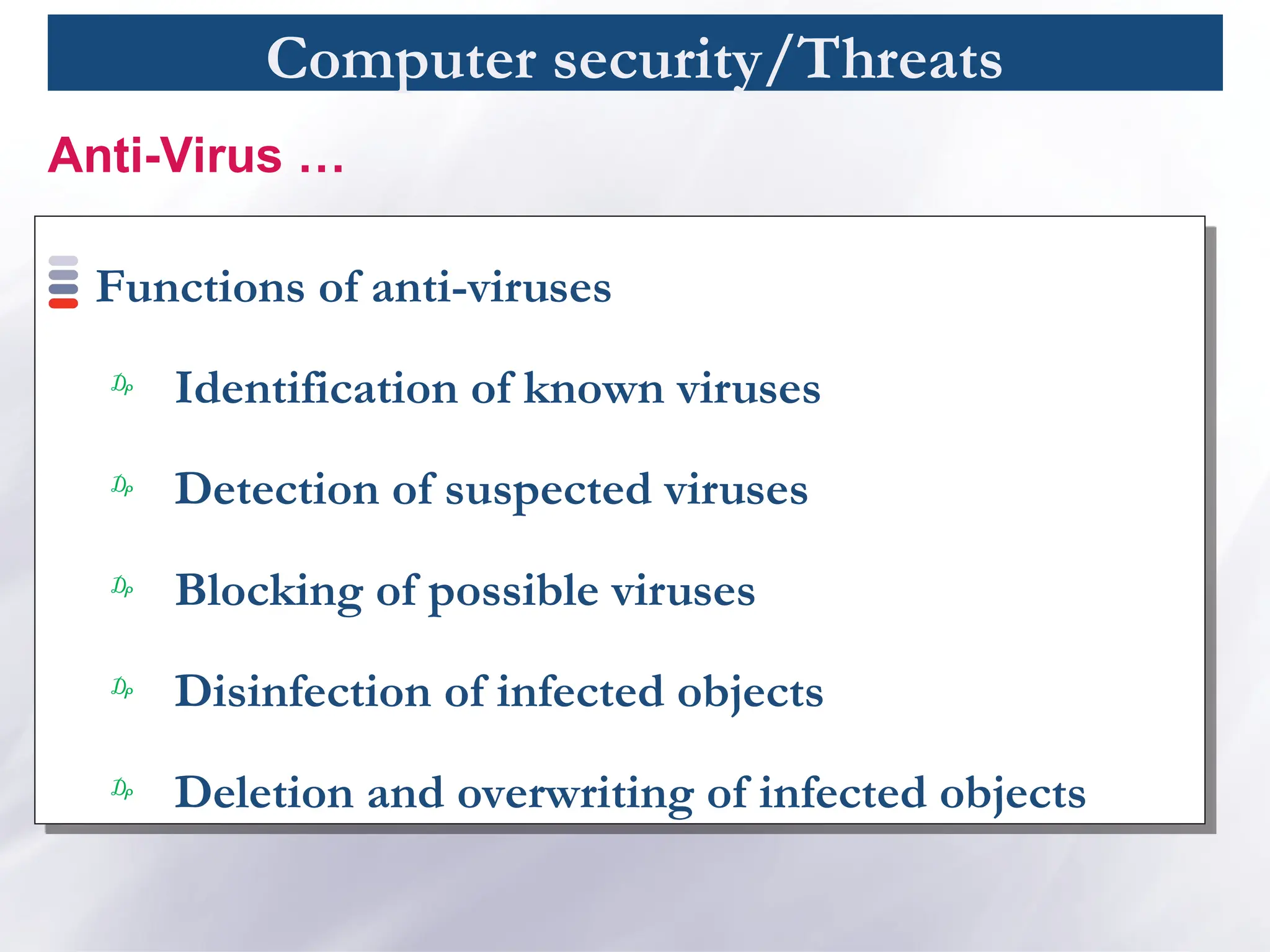 Computer security/Threats

Anti-Virus …

Functions of anti-viruses

Identification of known viruses

Detection of suspected viruses

Blocking of possible viruses

Disinfection of infected objects

Deletion and overwriting of infected objects